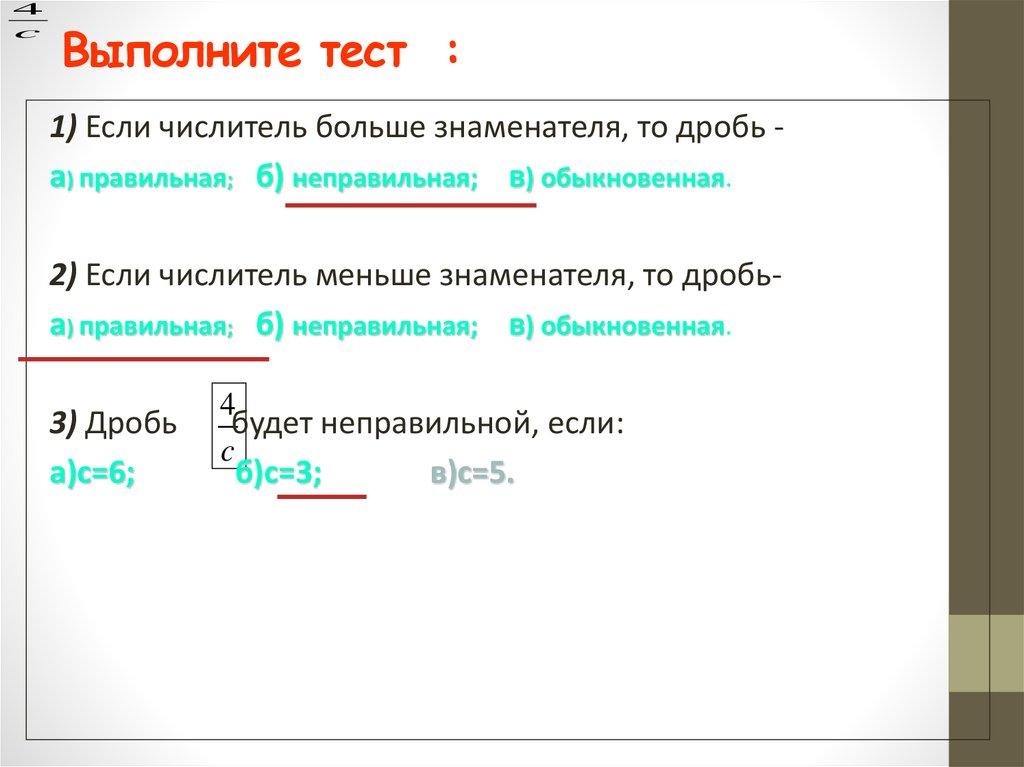 $\frac{4}{c}$

Выполните тест :

1) Если числитель больше знаменателя, то дробь -

а) правильная; б) неправильная; в) обыкновенная.

2) Если числитель меньше знаменателя, то дробь-

а) правильная; б) неправильная; в) обыкновенная.

3) Дробь $\frac{4}{c}$ будет неправильной, если:

а)с=6; б)с=3; в)с=5.